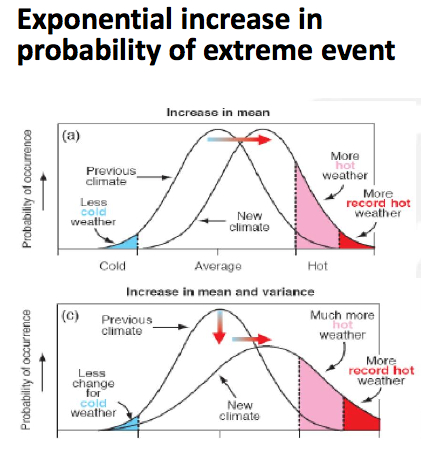 Exponential increase in probability of extreme event

Increase in mean

(a)

Probability of occurrence

Previous climate

Less cold weather

New climate

More hot weather

More record hot weather

Cold

Average

Hot

Increase in mean and variance

(c)

Probability of occurrence

Previous climate

Less change for cold weather

New climate

Much more hot weather

More record hot weather